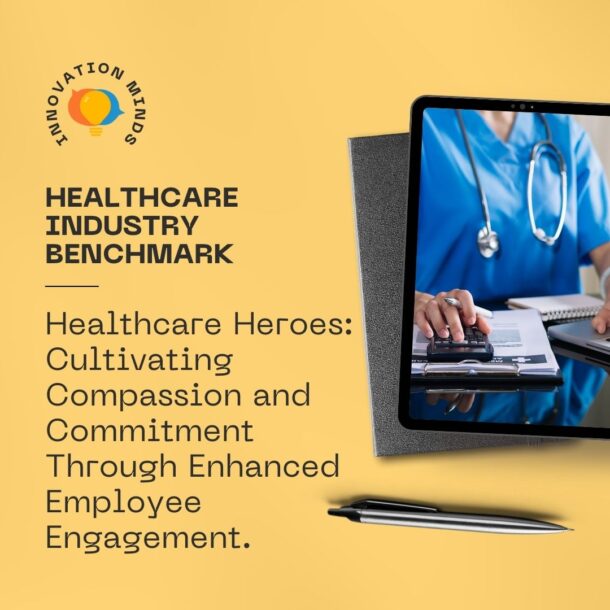 INNOVATION MINDS

HEALTHCARE INDUSTRY BENCHMARK

Healthcare Heroes: Cultivating Compassion and Commitment Through Enhanced Employee Engagement.